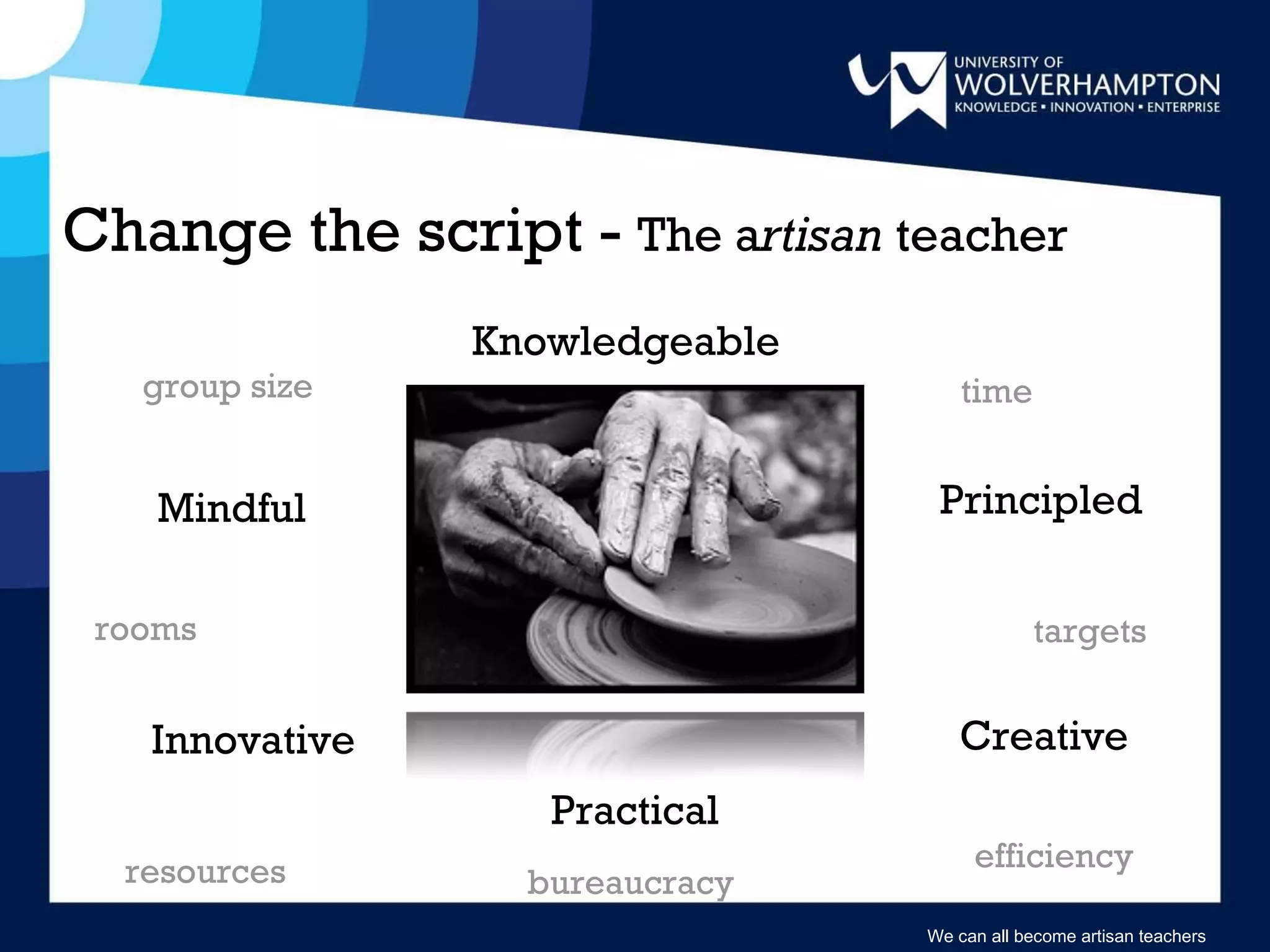 UNIVERSITY OF
WOLVERHAMPTON
KNOWLEDGE ▪ INNOVATION ▪ ENTERPRISE

Change the script - The artisan teacher

Knowledgeable

group size

time

Mindful

Principled

rooms

targets

Innovative

Creative

Practical

resources

bureaucracy

efficiency

We can all become artisan teachers